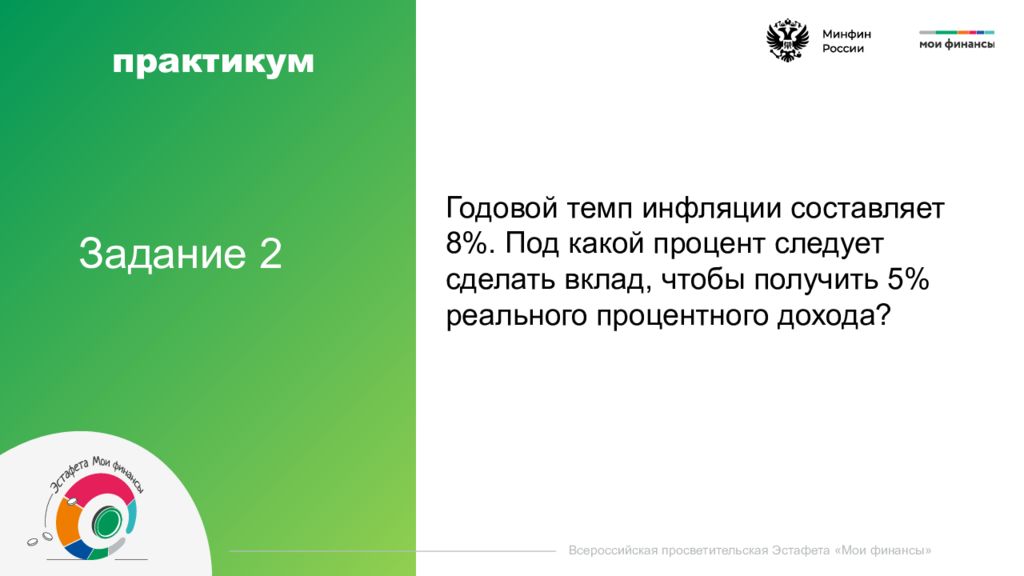 практикум

Минфин России

мои финансы

Задание 2

Годовой темп инфляции составляет 8%. Под какой процент следует сделать вклад, чтобы получить 5% реального процентного дохода?

Эстафета Мои финансы

Всероссийская просветительская Эстафета «Мои финансы»